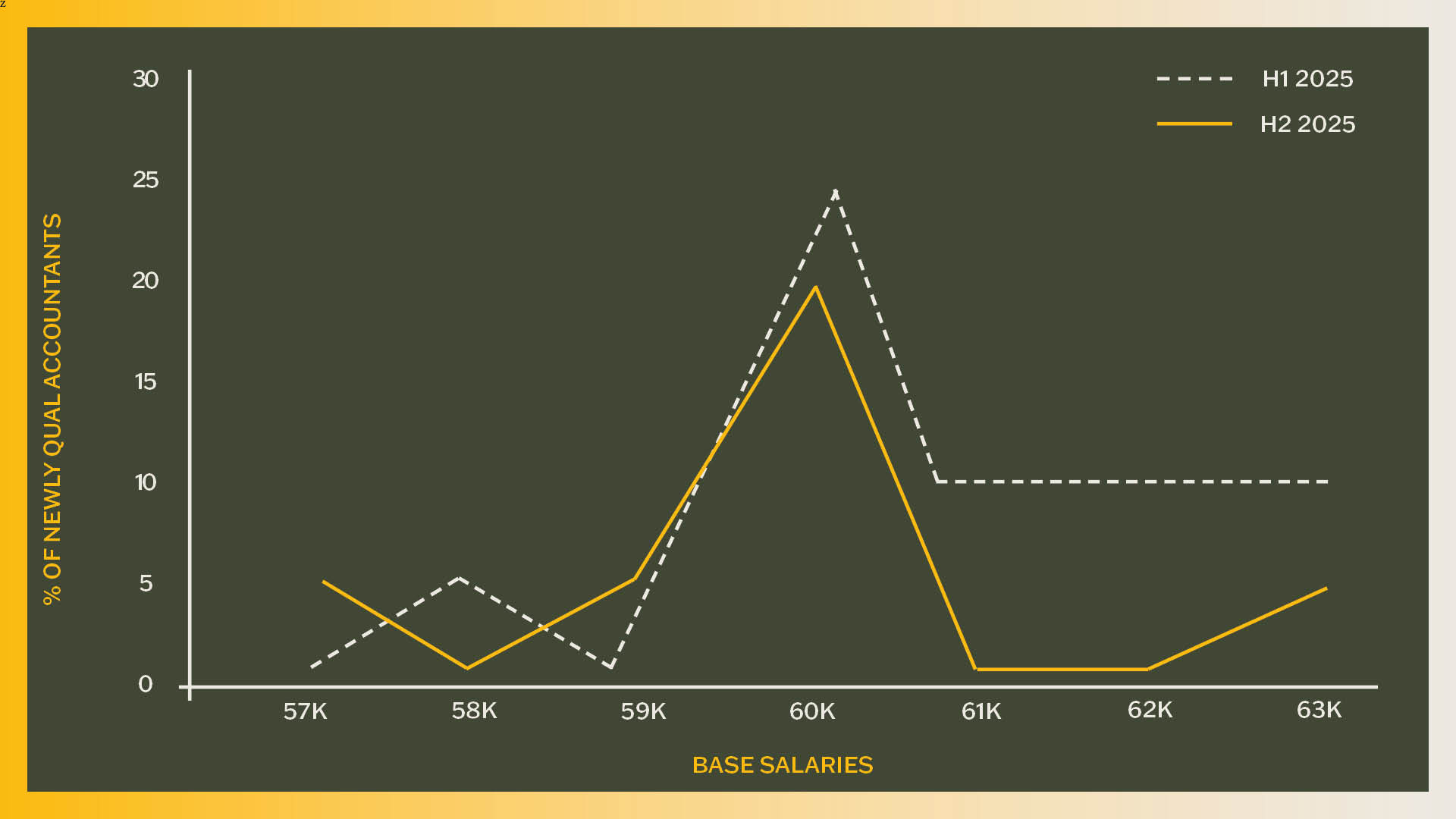 z

H1 2025
H2 2025

% OF NEWLY QUAL ACCOUNTANTS

30
25
20
15
10
5
0

57K
58K
59K
60K
61K
62K
63K

BASE SALARIES